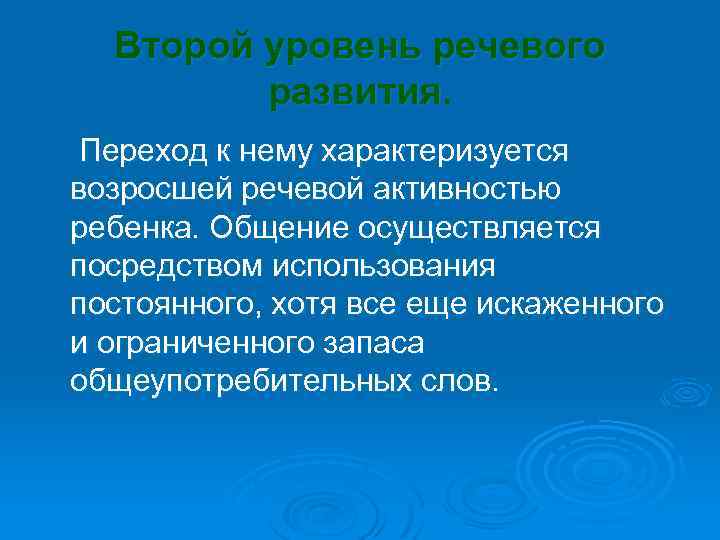 Второй уровень речевого развития.

Переход к нему характеризуется возросшей речевой активностью ребенка. Общение осуществляется посредством использования постоянного, хотя все еще искаженного и ограниченного запаса общеупотребительных слов.